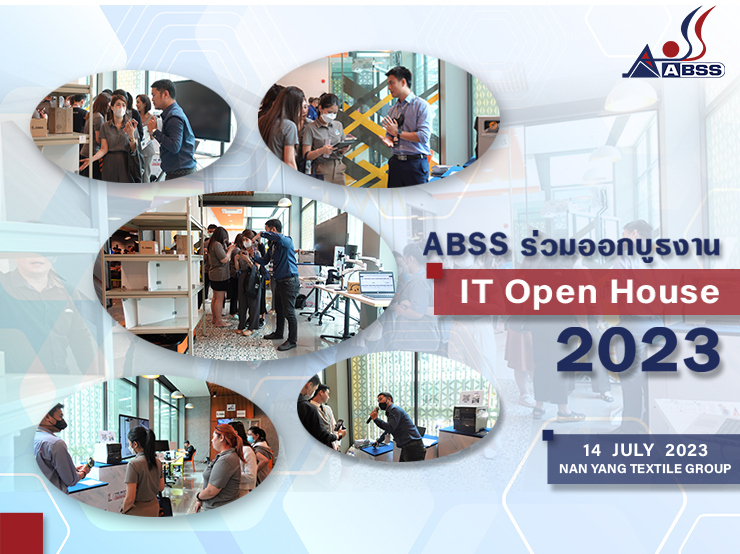 ABSS

ABSS ร่วมออกบูธงาน

IT Open House

2023

14 JULY 2023
NAN YANG TEXTILE GROUP